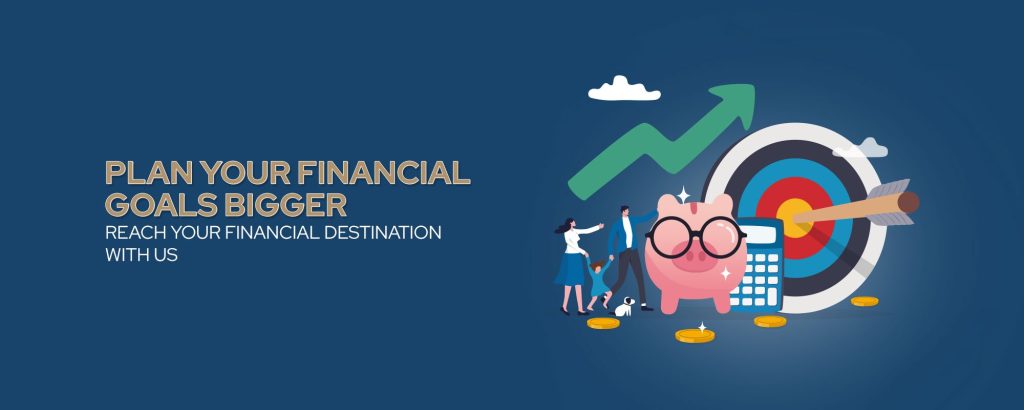 PLAN YOUR FINANCIAL GOALS BIGGER
REACH YOUR FINANCIAL DESTINATION WITH US